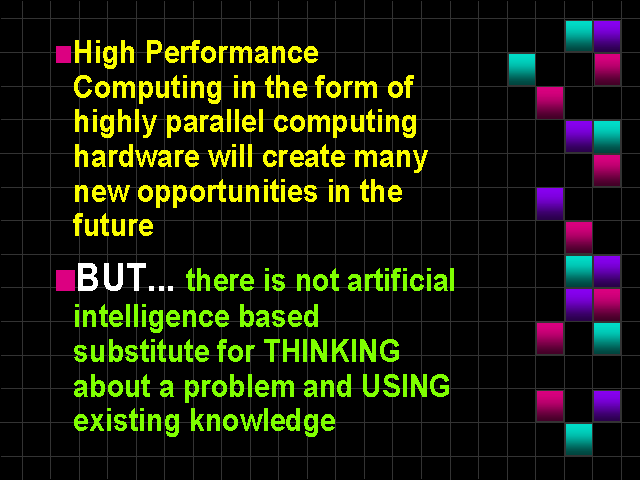 High Performance Computing in the form of highly parallel computing hardware will create many new opportunities in the future

BUT... there is not artificial intelligence based substitute for THINKING about a problem and USING existing knowledge